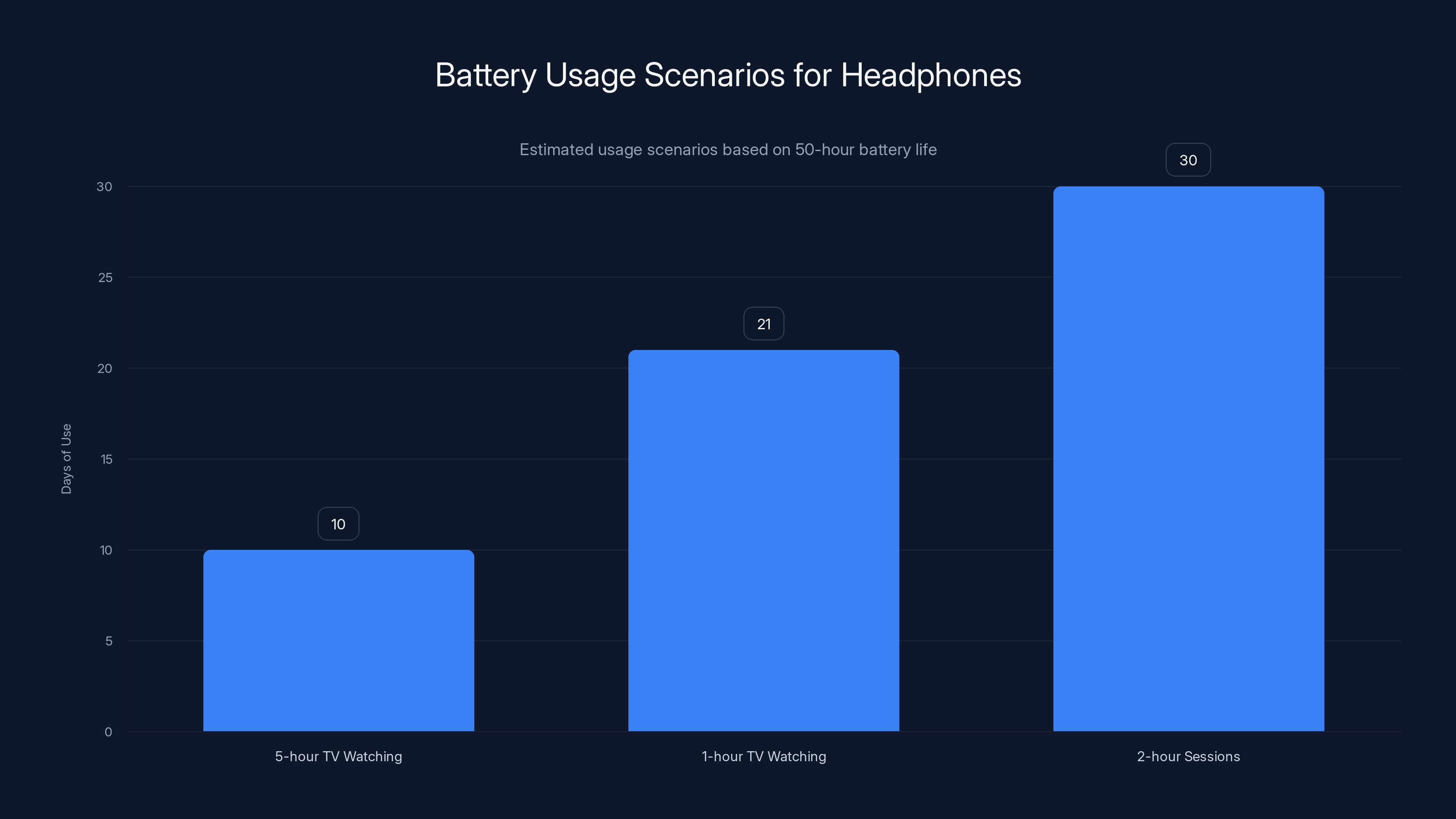 Battery Usage Scenarios for Headphones

Estimated usage scenarios based on 50-hour battery life

Days of Use

30
25
20
15
10
5
0

10
21
30

5-hour TV Watching
1-hour TV Watching
2-hour Sessions